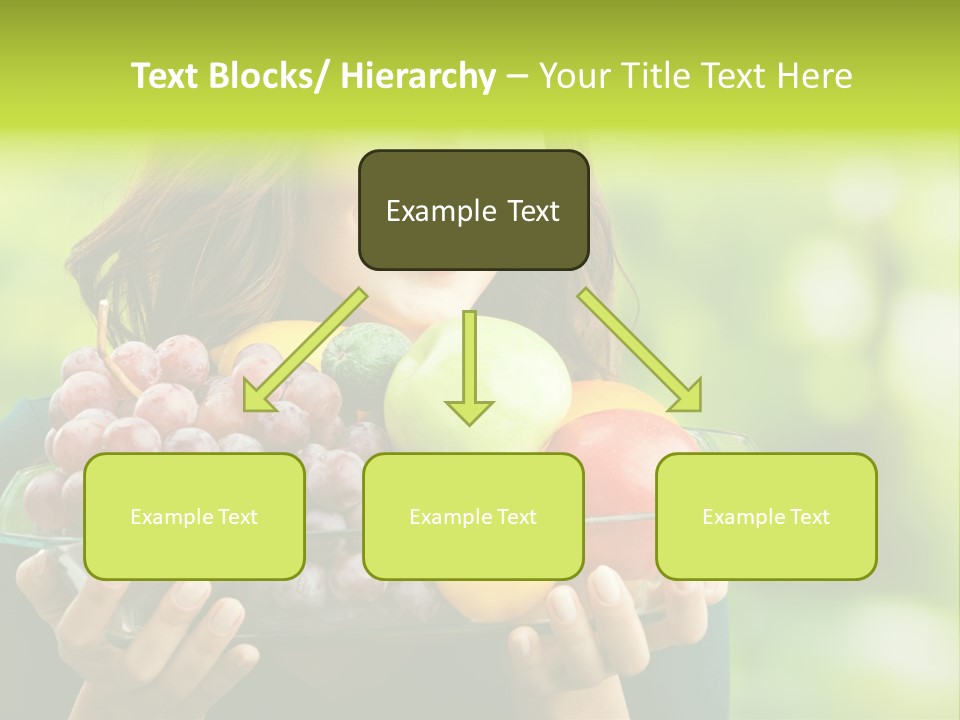 Text Blocks/ Hierarchy – Your Title Text Here

Example Text

Example Text

Example Text

Example Text